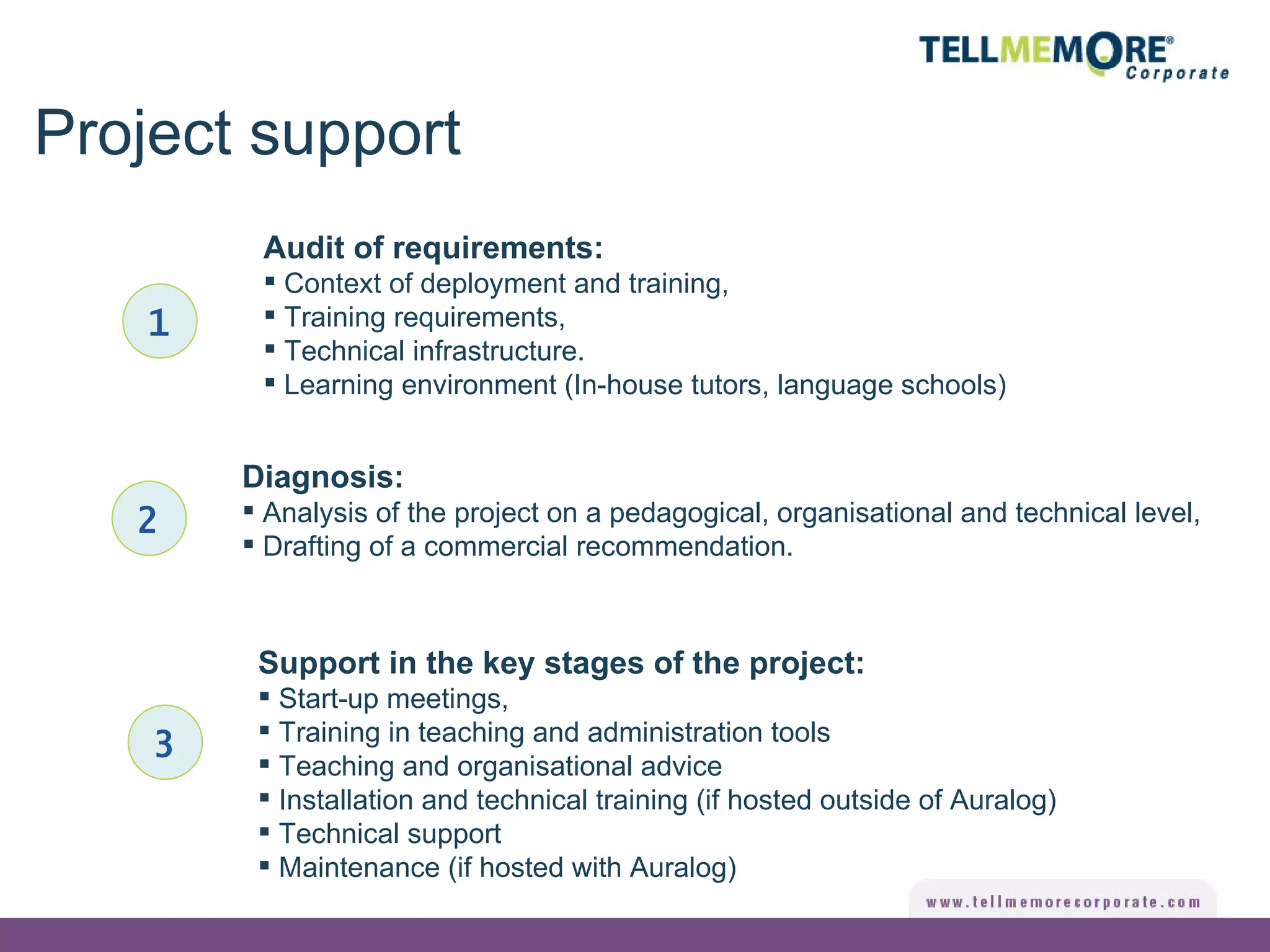 TELLMEMORE®
Corporate

Project support

1

Audit of requirements:
▪ Context of deployment and training,
▪ Training requirements,
▪ Technical infrastructure.
▪ Learning environment (In-house tutors, language schools)

2

Diagnosis:
▪ Analysis of the project on a pedagogical, organisational and technical level,
▪ Drafting of a commercial recommendation.

3

Support in the key stages of the project:
▪ Start-up meetings,
▪ Training in teaching and administration tools
▪ Teaching and organisational advice
▪ Installation and technical training (if hosted outside of Auralog)
▪ Technical support
▪ Maintenance (if hosted with Auralog)

www.tellmemorecorporate.com